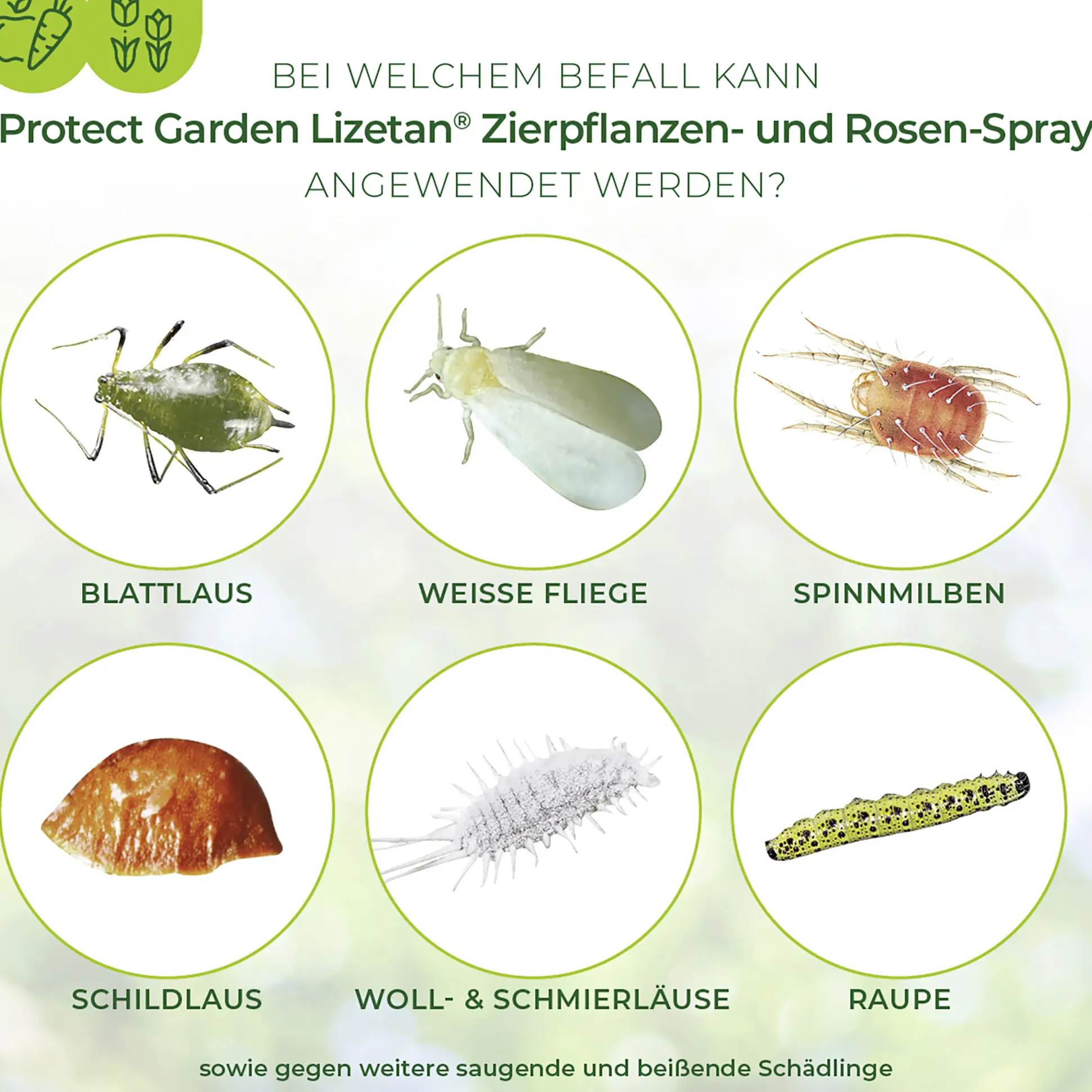 BEI WELCHEM BEFALL KANN
Protect Garden Lizetan® Zierpflanzen- und Rosen-Spray
ANGEWENDET WERDEN?

BLATTLAUS

WEISSE FLIEGE

SPINNMILBEN

SCHILDLAUS

WOLL- & SCHMIERLÄUSE

RAUPE

sowie gegen weitere saugende und beißende Schädlinge